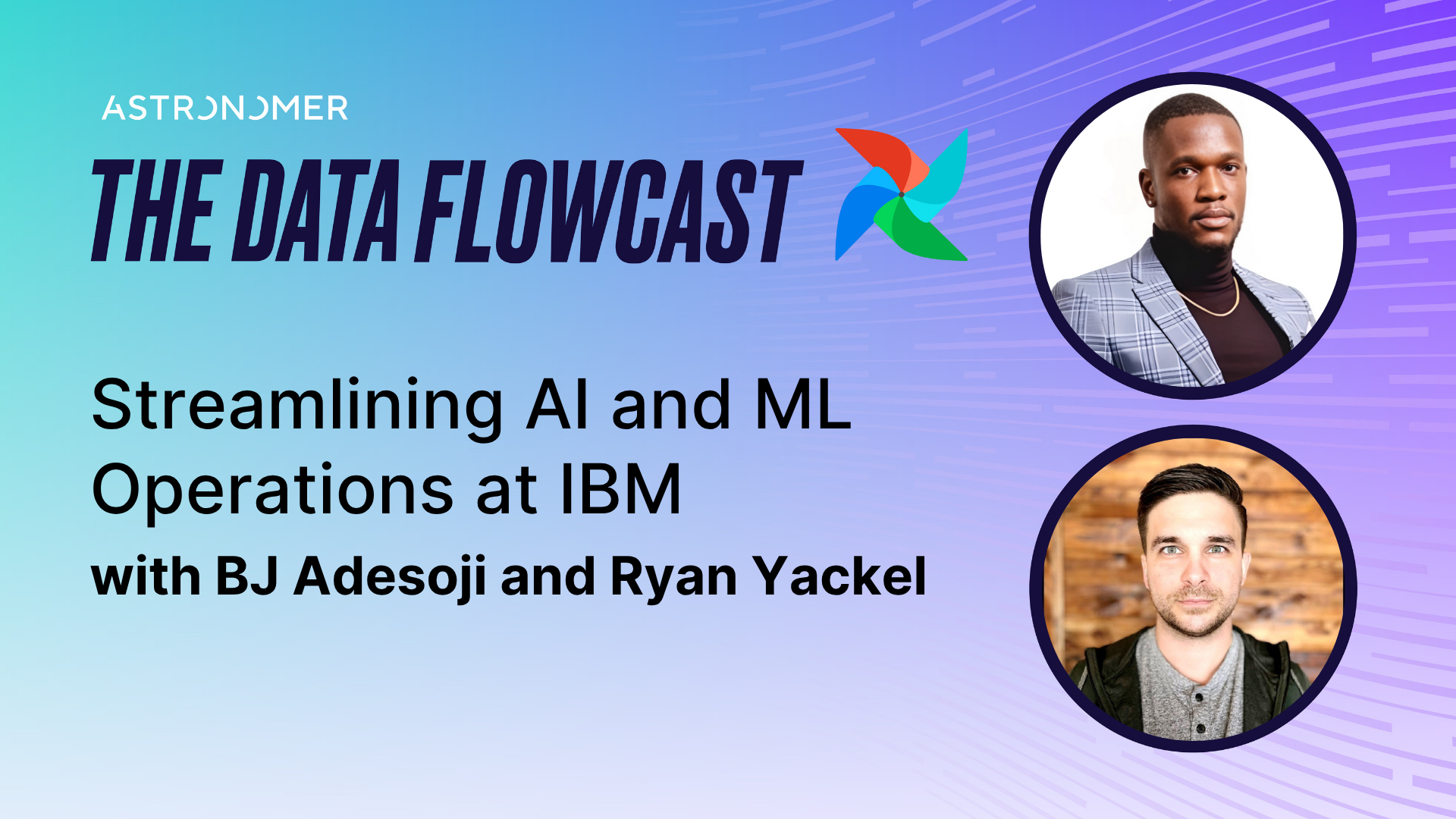 ASTRONOMER

THE DATA FLOWCAST

Streamlining AI and ML Operations at IBM

with BJ Adesoji and Ryan Yackel